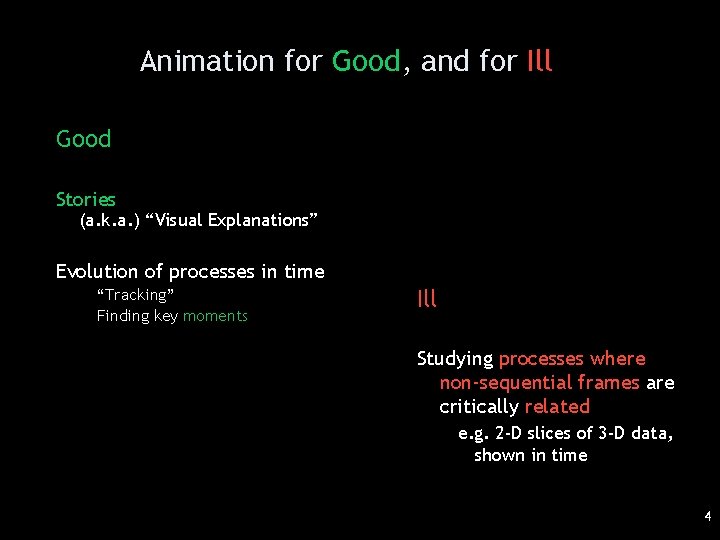 Animation for Good, and for Ill

Good

Stories
(a.k.a.) “Visual Explanations”

Evolution of processes in time
“Tracking”
Finding key moments

Ill

Studying processes where non-sequential frames are critically related
e.g. 2-D slices of 3-D data, shown in time

4